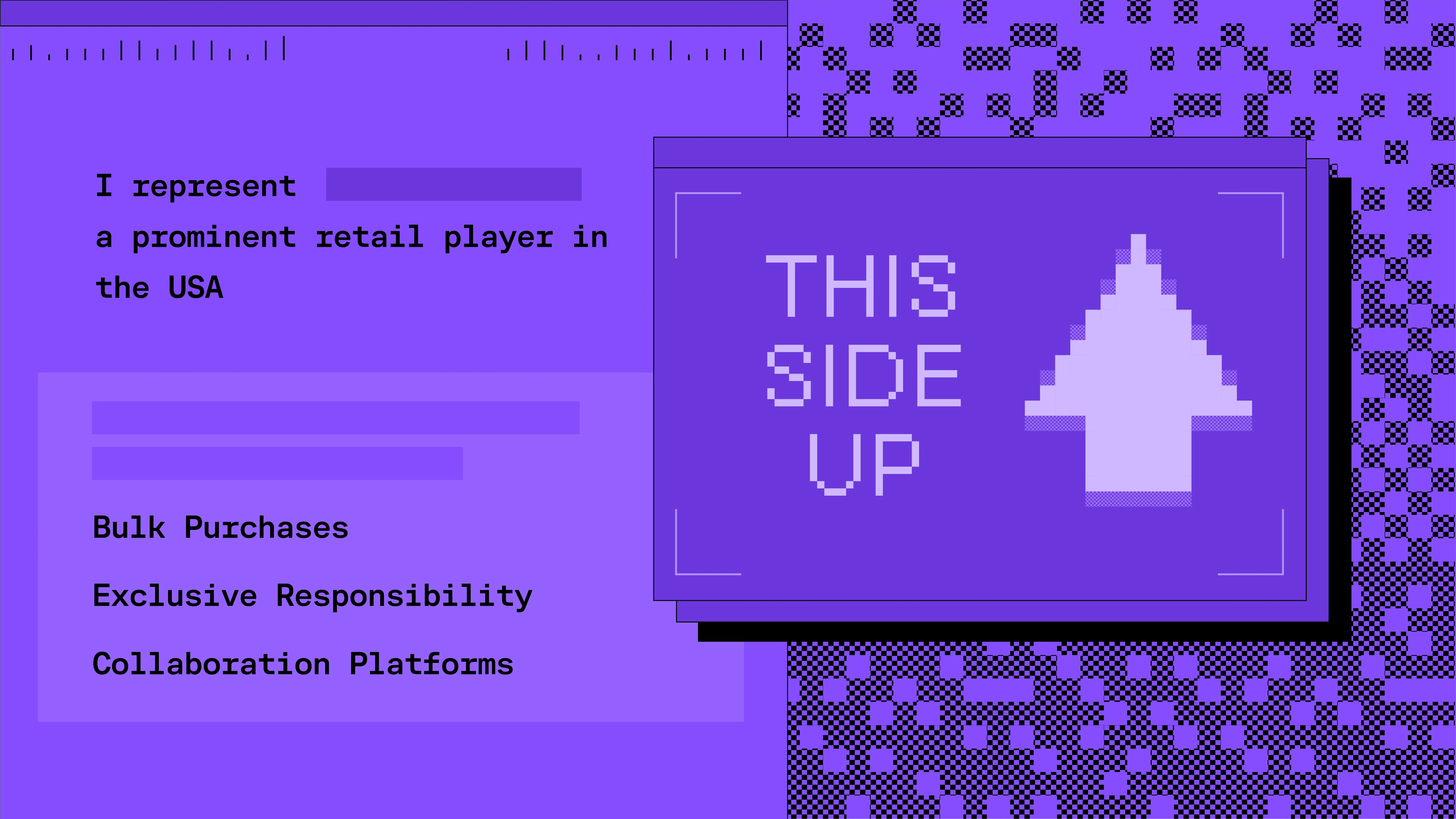 I represent
a prominent retail player in the USA

Bulk Purchases

Exclusive Responsibility

Collaboration Platforms

THIS SIDE UP